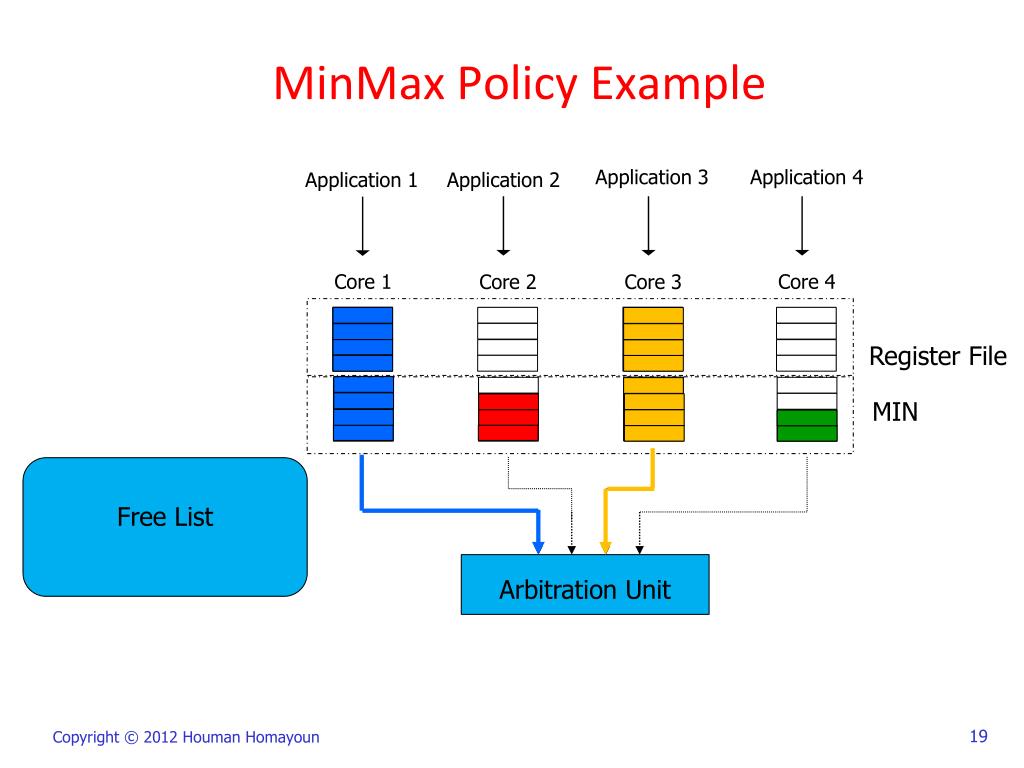 MinMax Policy Example

Application 1
Application 2
Application 3
Application 4

Core 1
Core 2
Core 3
Core 4

Register File

MIN

Free List

Arbitration Unit

Copyright © 2012 Houman Homayoun

19